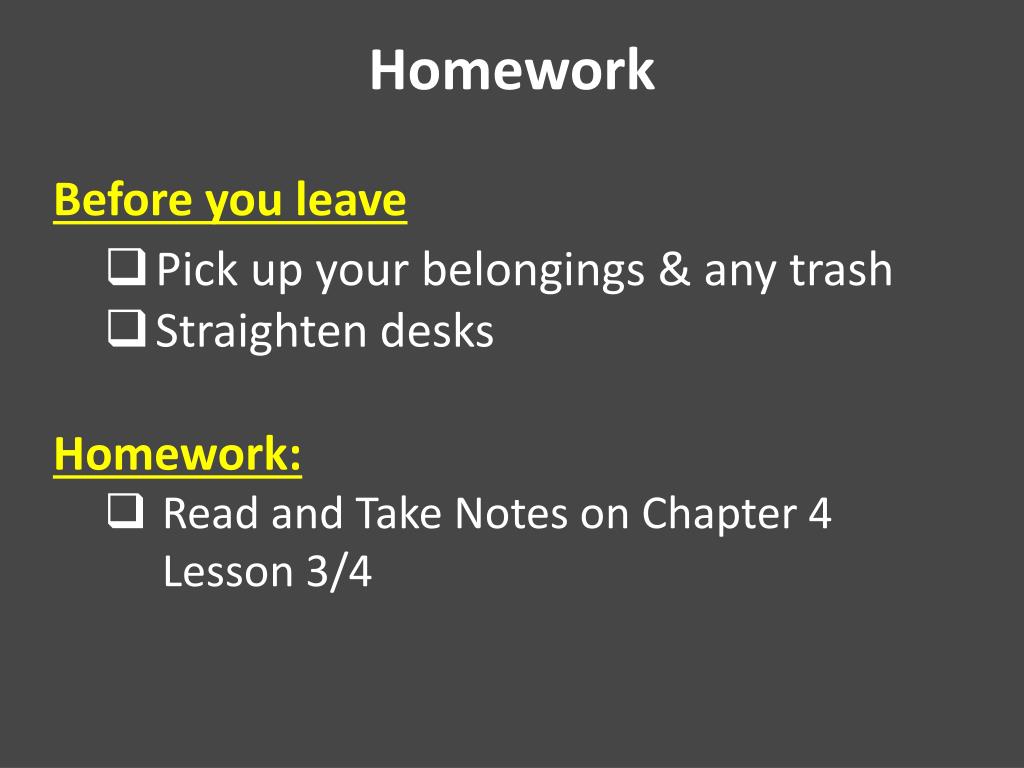 Homework

Before you leave

❑ Pick up your belongings & any trash
❑ Straighten desks

Homework:

❑ Read and Take Notes on Chapter 4 Lesson 3/4